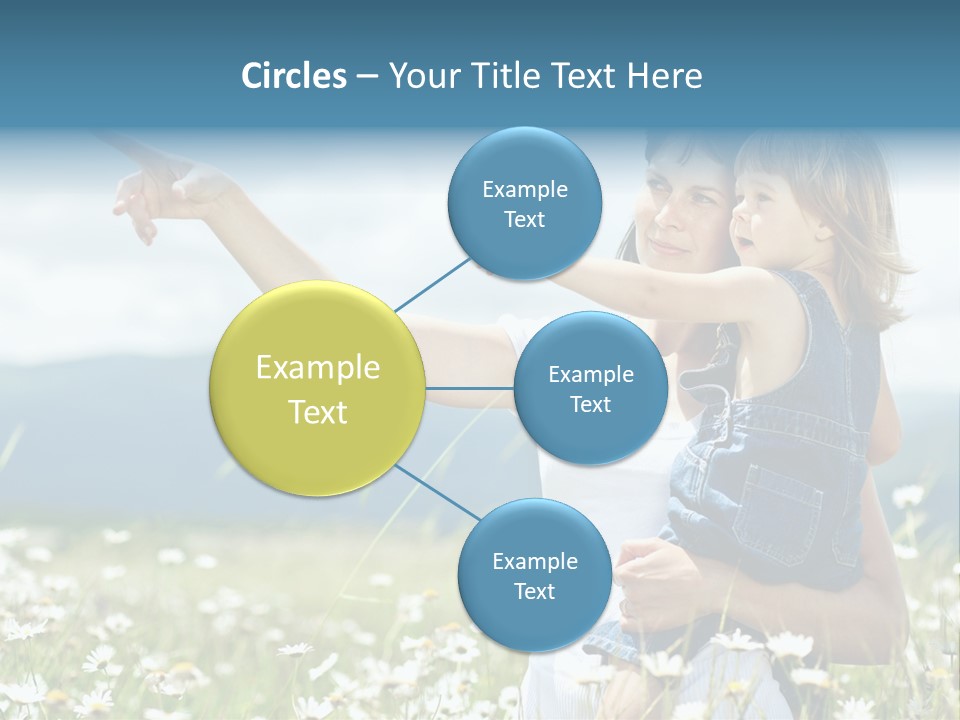 Circles – Your Title Text Here

Example Text

Example Text

Example Text

Example Text